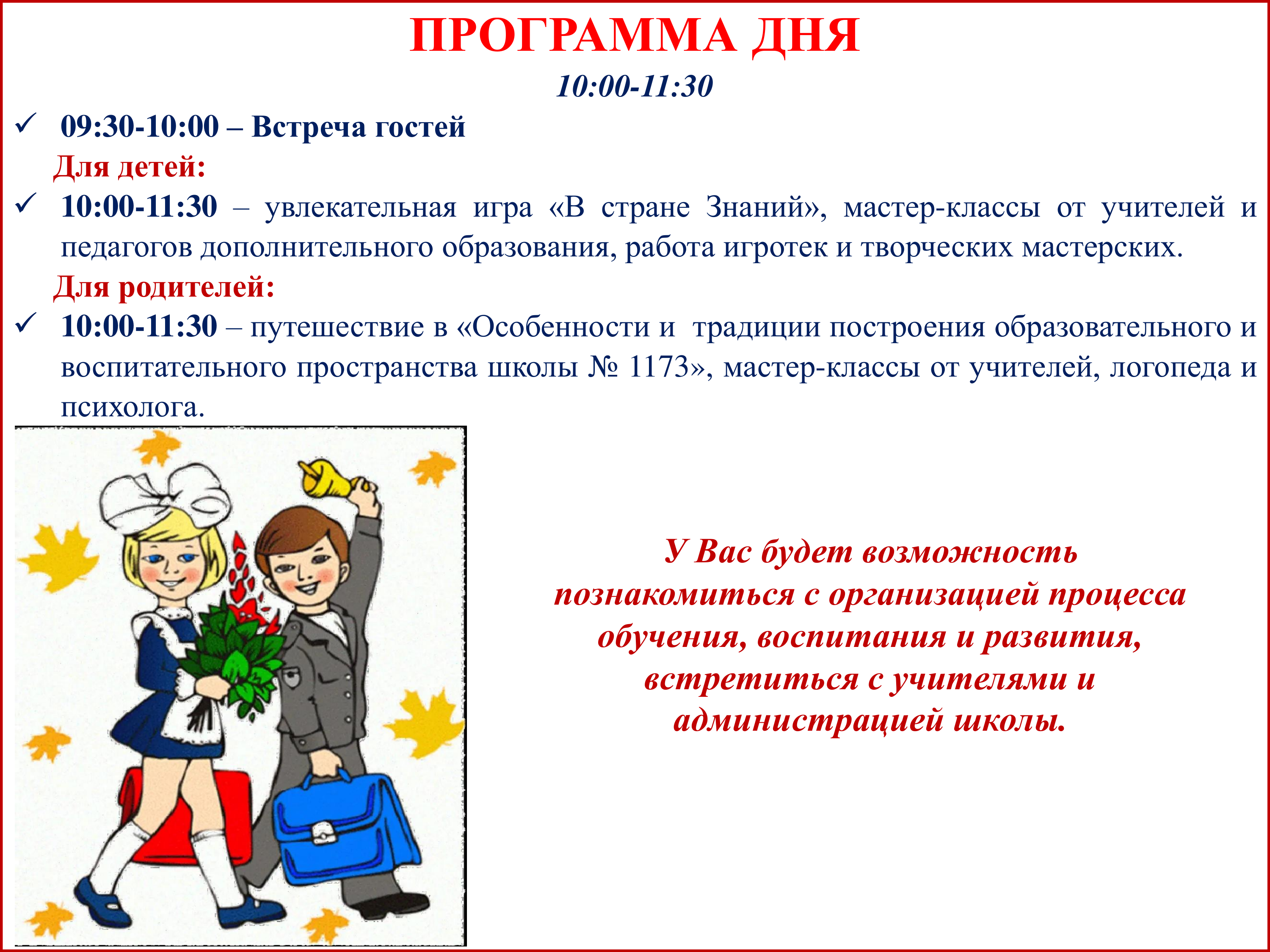 ПРОГРАММА ДНЯ

10:00-11:30

✓ 09:30-10:00 – Встреча гостей

Для детей:

✓ 10:00-11:30 – увлекательная игра «В стране Знаний», мастер-классы от учителей и педагогов дополнительного образования, работа игротек и творческих мастерских.

Для родителей:

✓ 10:00-11:30 – путешествие в «Особенности и традиции построения образовательного и воспитательного пространства школы № 1173», мастер-классы от учителей, логопеда и психолога.

У Вас будет возможность познакомиться с организацией процесса обучения, воспитания и развития, встретиться с учителями и администрацией школы.